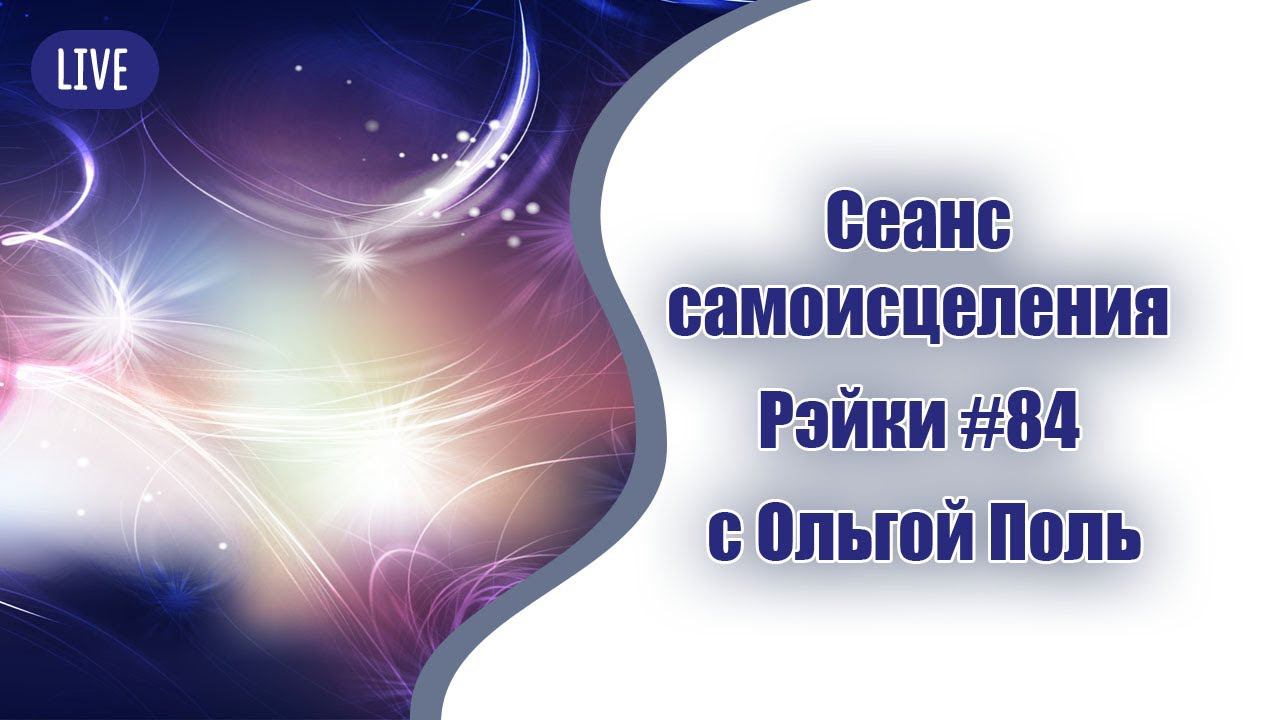 LIVE

Сеанс самоисцеления Рэйки #84 с Ольгой Поль